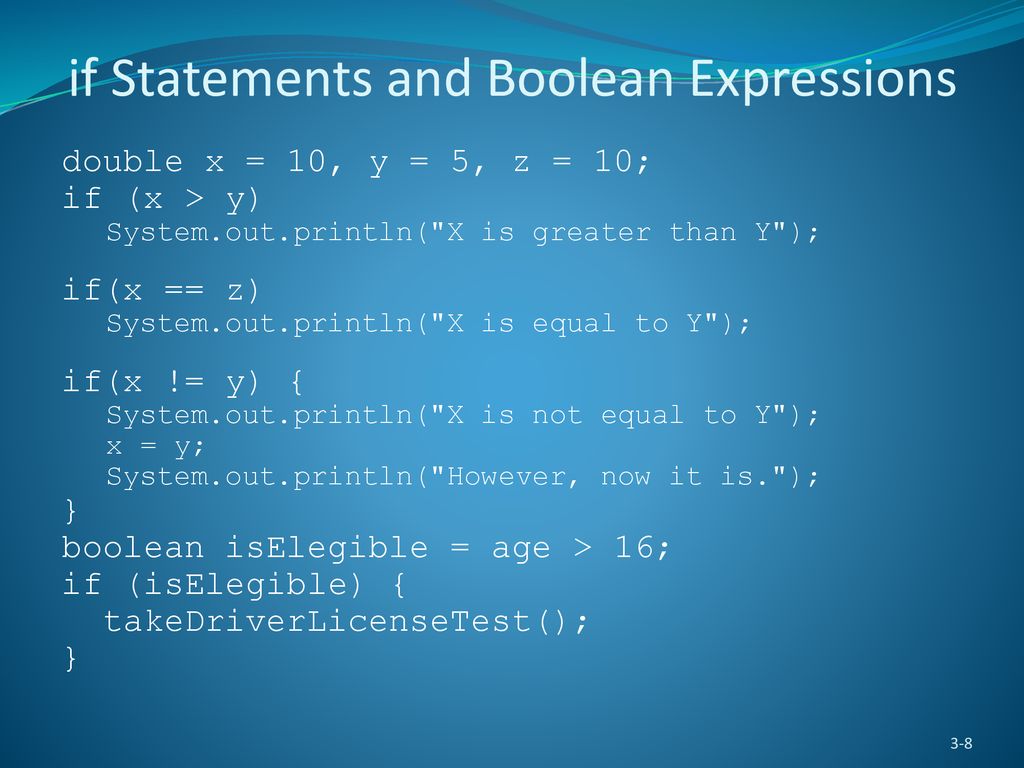 if Statements and Boolean Expressions

double x = 10, y = 5, z = 10;
if (x > y)
   System.out.println("X is greater than Y");

if(x == z)
   System.out.println("X is equal to Y");

if(x != y) {
   System.out.println("X is not equal to Y");
   x = y;
   System.out.println("However, now it is.");
}
boolean isElegible = age > 16;
if (isElegible) {
  takeDriverLicenseTest();
}

3-8